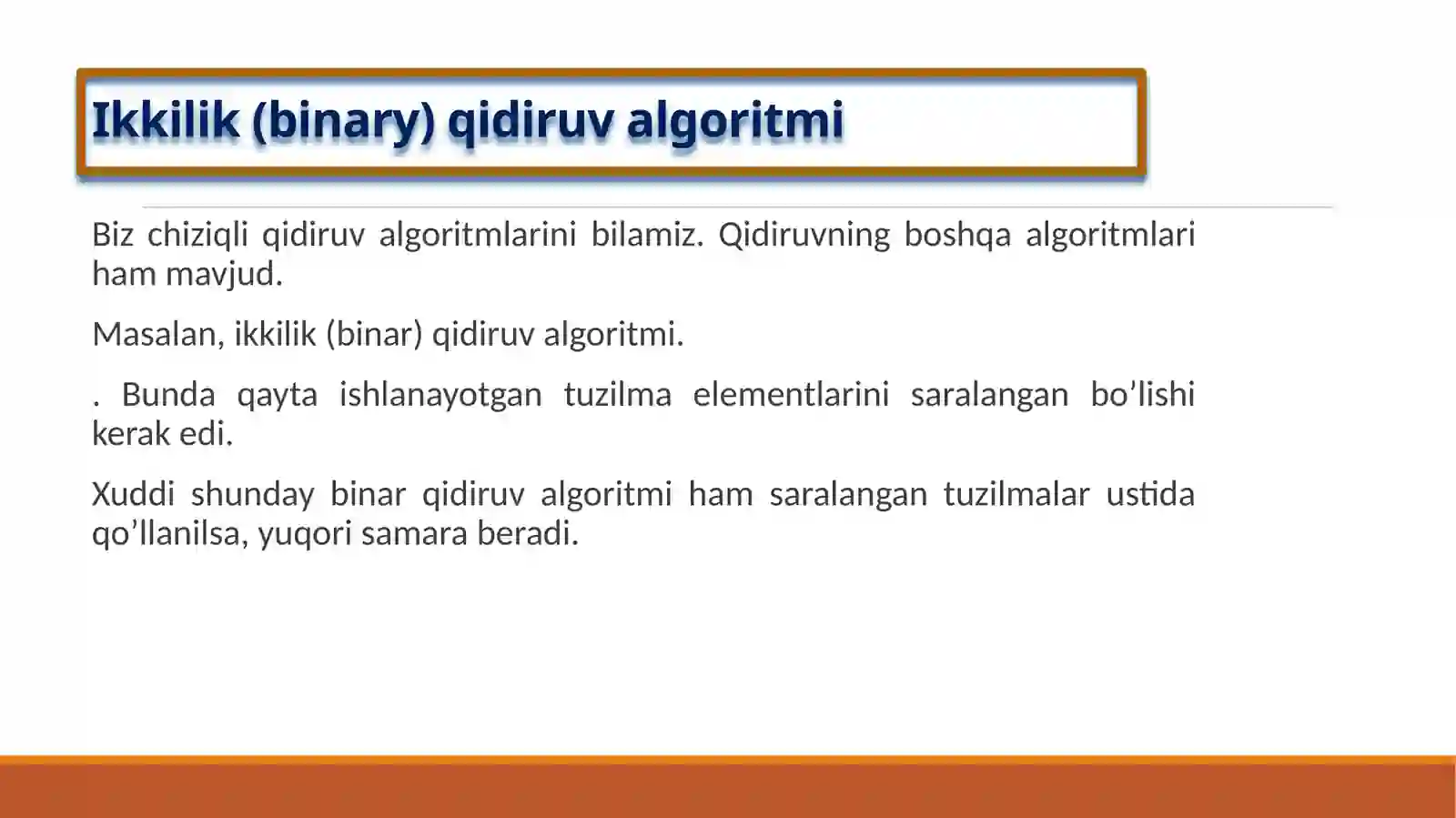 Ikkilik (binary) qidiruv algoritmi

Biz chiziqli qidiruv algoritmlarini bilamiz. Qidiruvning boshqa algoritmlari ham mavjud.

Masalan, ikkilik (binar) qidiruv algoritmi.

. Bunda qayta ishlanayotgan tuzilma elementlarini saralangan bo’lishi kerak edi.

Xuddi shunday binar qidiruv algoritmi ham saralangan tuzilmalar ustida qo’llanilsa, yuqori samara beradi.